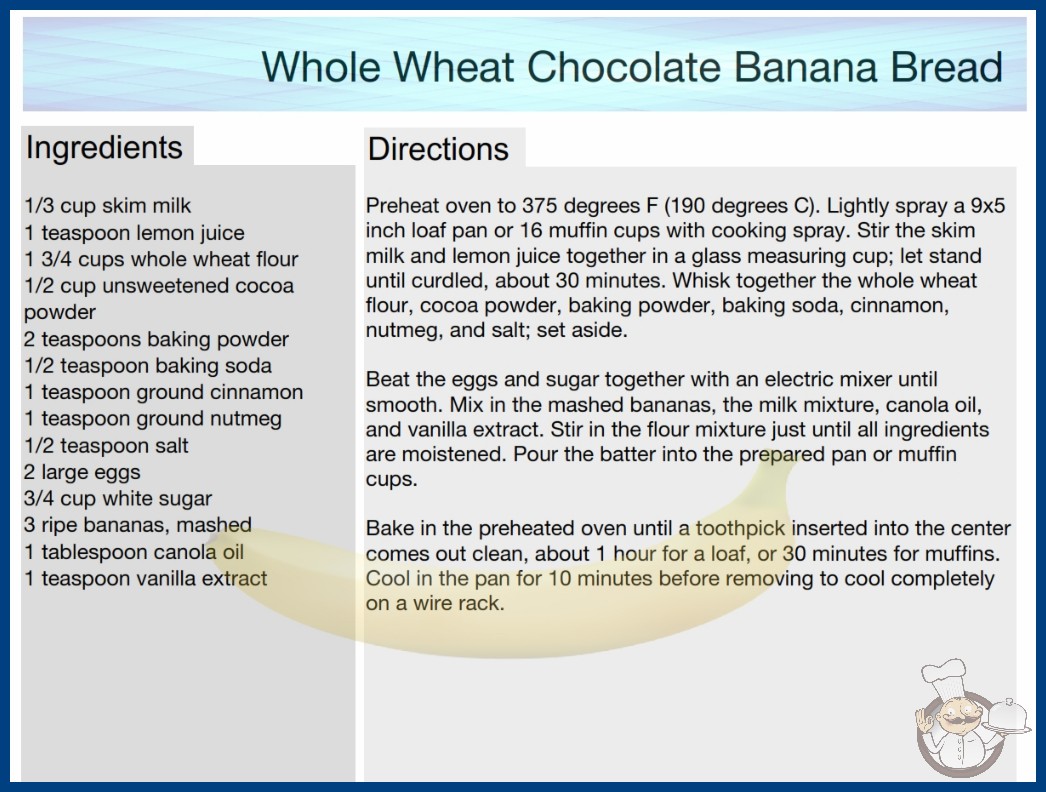 Whole Wheat Chocolate Banana Bread

Ingredients

1/3 cup skim milk
1 teaspoon lemon juice
1 3/4 cups whole wheat flour
1/2 cup unsweetened cocoa powder
2 teaspoons baking powder
1/2 teaspoon baking soda
1 teaspoon ground cinnamon
1 teaspoon ground nutmeg
1/2 teaspoon salt
2 large eggs
3/4 cup white sugar
3 ripe bananas, mashed
1 tablespoon canola oil
1 teaspoon vanilla extract

Directions

Preheat oven to 375 degrees F (190 degrees C). Lightly spray a 9x5 inch loaf pan or 16 muffin cups with cooking spray. Stir the skim milk and lemon juice together in a glass measuring cup; let stand until curdled, about 30 minutes. Whisk together the whole wheat flour, cocoa powder, baking powder, baking soda, cinnamon, nutmeg, and salt; set aside.

Beat the eggs and sugar together with an electric mixer until smooth. Mix in the mashed bananas, the milk mixture, canola oil, and vanilla extract. Stir in the flour mixture just until all ingredients are moistened. Pour the batter into the prepared pan or muffin cups.

Bake in the preheated oven until a toothpick inserted into the center comes out clean, about 1 hour for a loaf, or 30 minutes for muffins. Cool in the pan for 10 minutes before removing to cool completely on a wire rack.